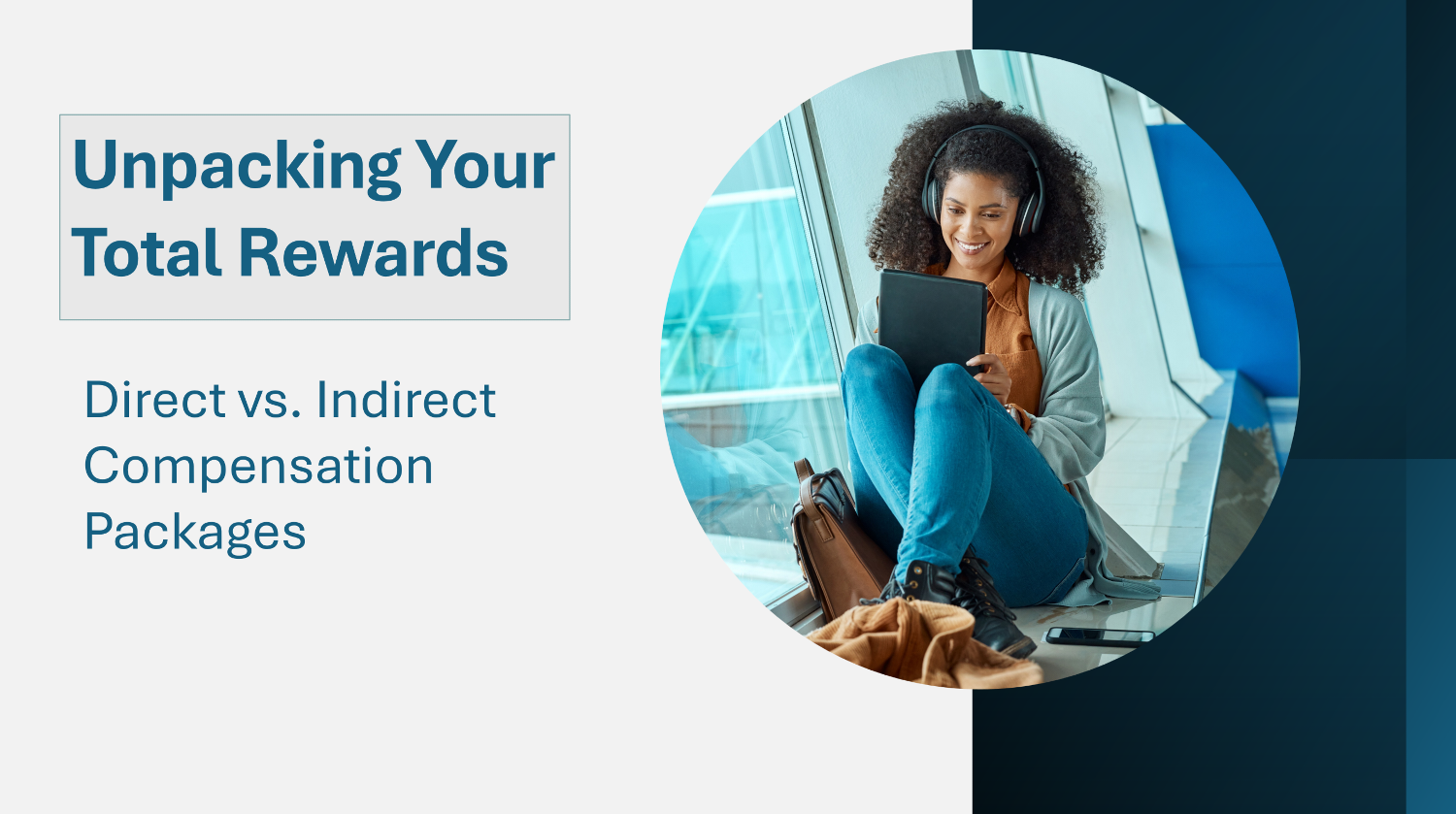 Unpacking Your Total Rewards

Direct vs. Indirect Compensation Packages